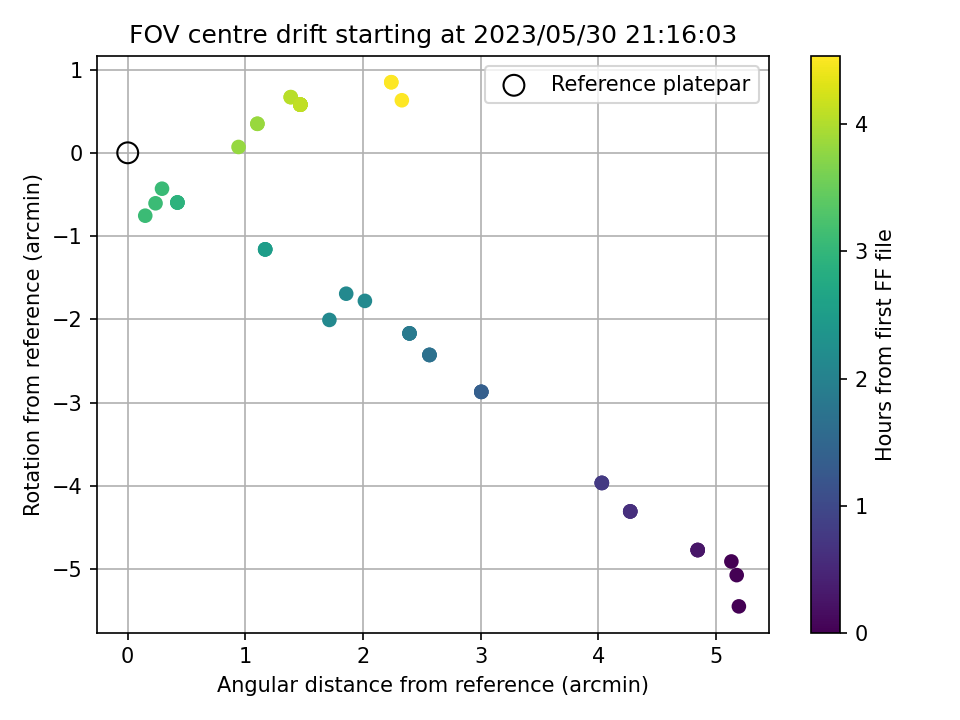 FOV centre drift starting at 2023/05/30 21:16:03

Reference platepar

Rotation from reference (arcmin)

1
0
−1
−2
−3
−4
−5

0
1
2
3
4
5

Angular distance from reference (arcmin)

Hours from first FF file

4
3
2
1
0